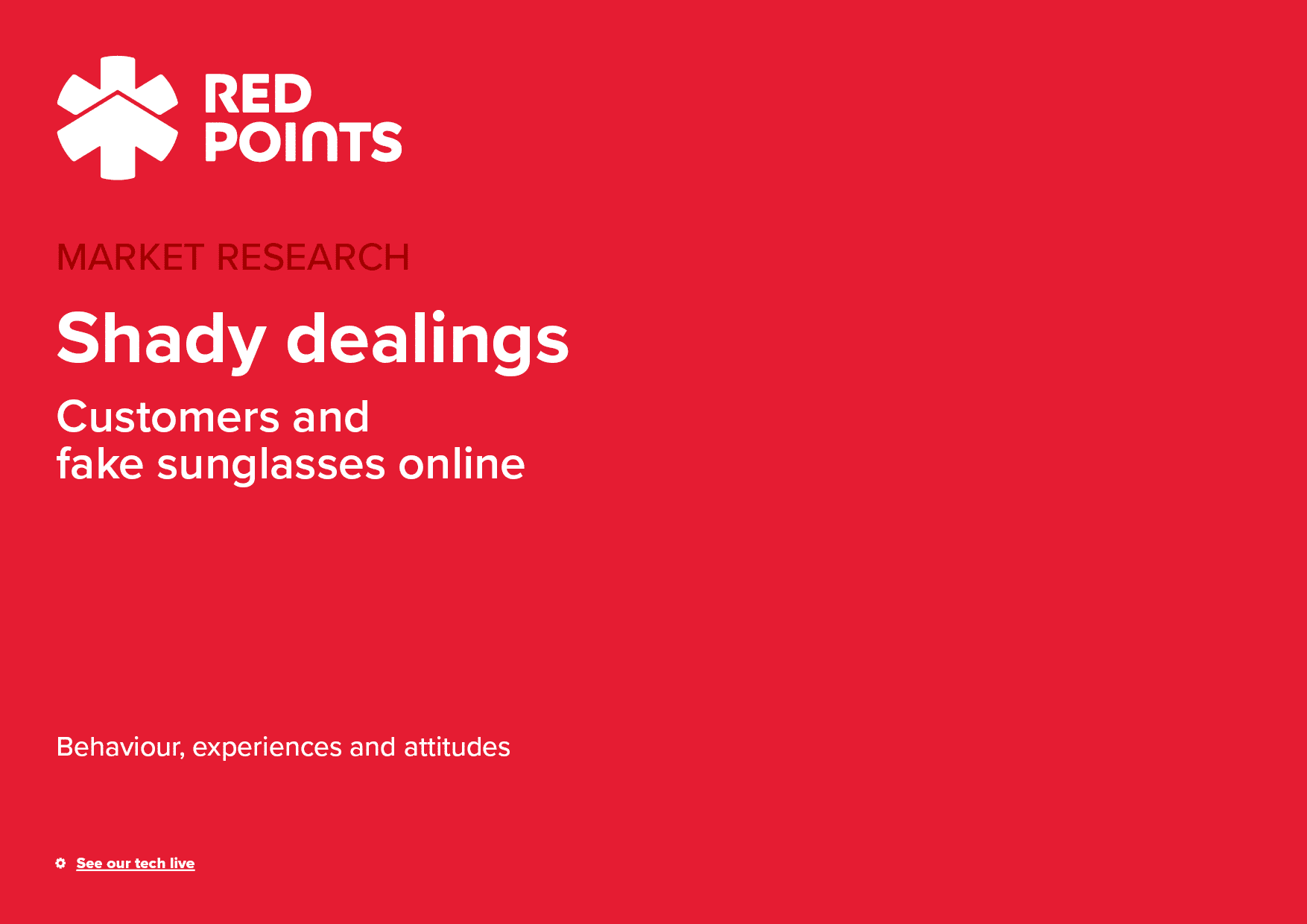 RED POINTS

MARKET RESEARCH

Shady dealings

Customers and fake sunglasses online

Behaviour, experiences and attitudes

See our tech live